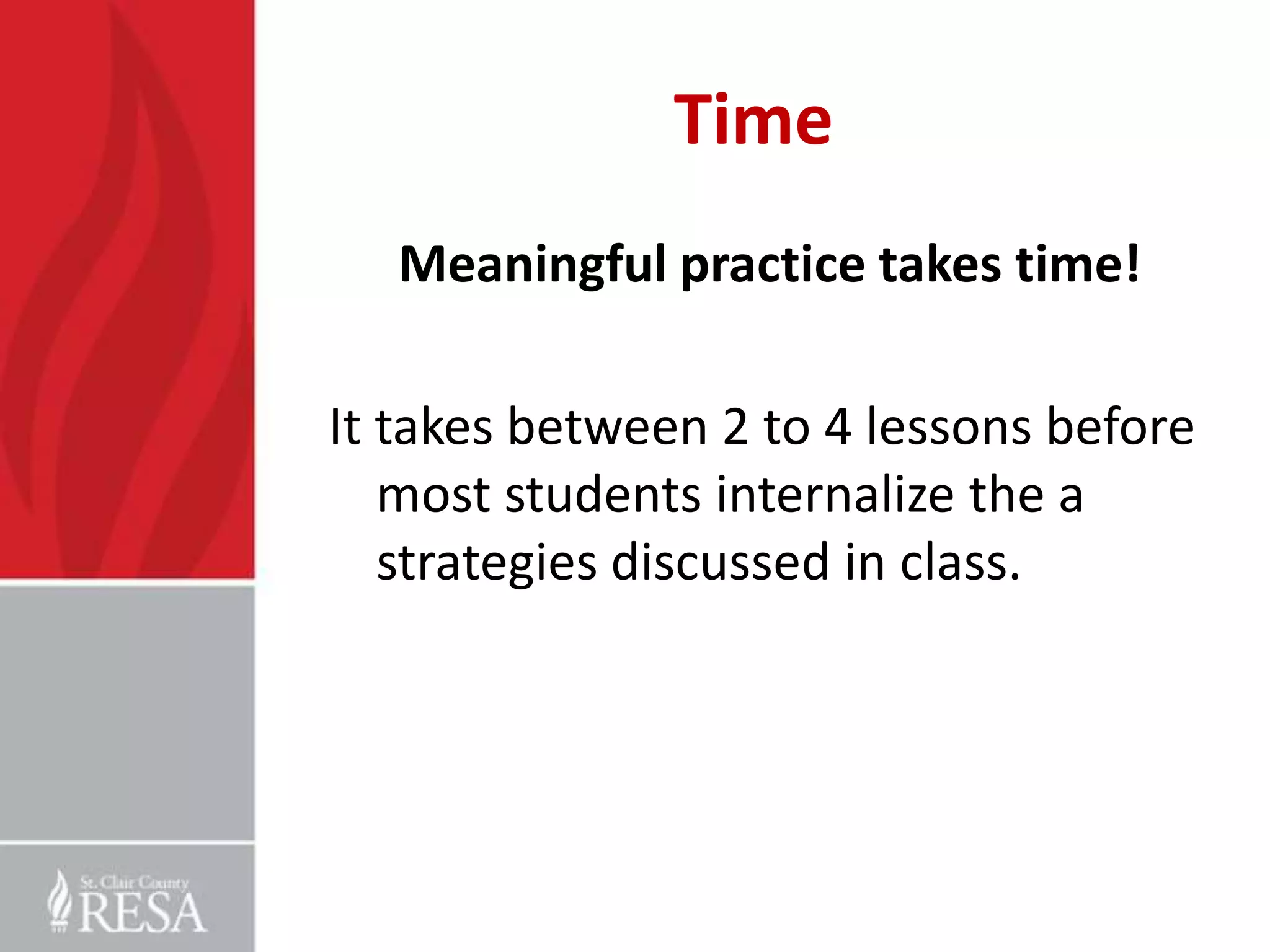 Time

Meaningful practice takes time!

It takes between 2 to 4 lessons before most students internalize the a strategies discussed in class.

St. Clair County
RESA